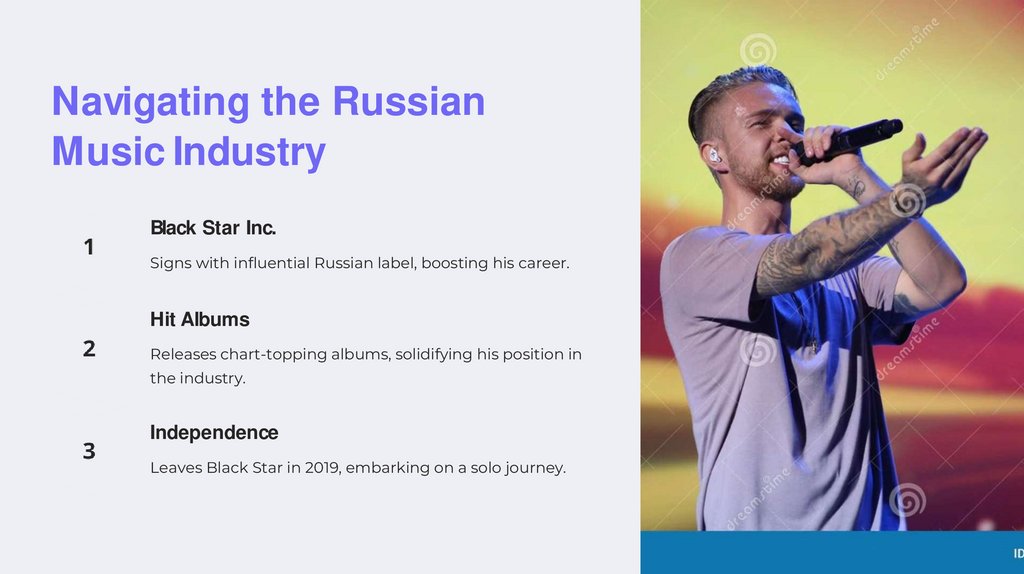 Navigating the Russian Music Industry

1

Black Star Inc.

Signs with influential Russian label, boosting his career.

2

Hit Albums

Releases chart-topping albums, solidifying his position in the industry.

3

Independence

Leaves Black Star in 2019, embarking on a solo journey.

dreamstime

dreamstime

dreamstime

dreamstime

ID